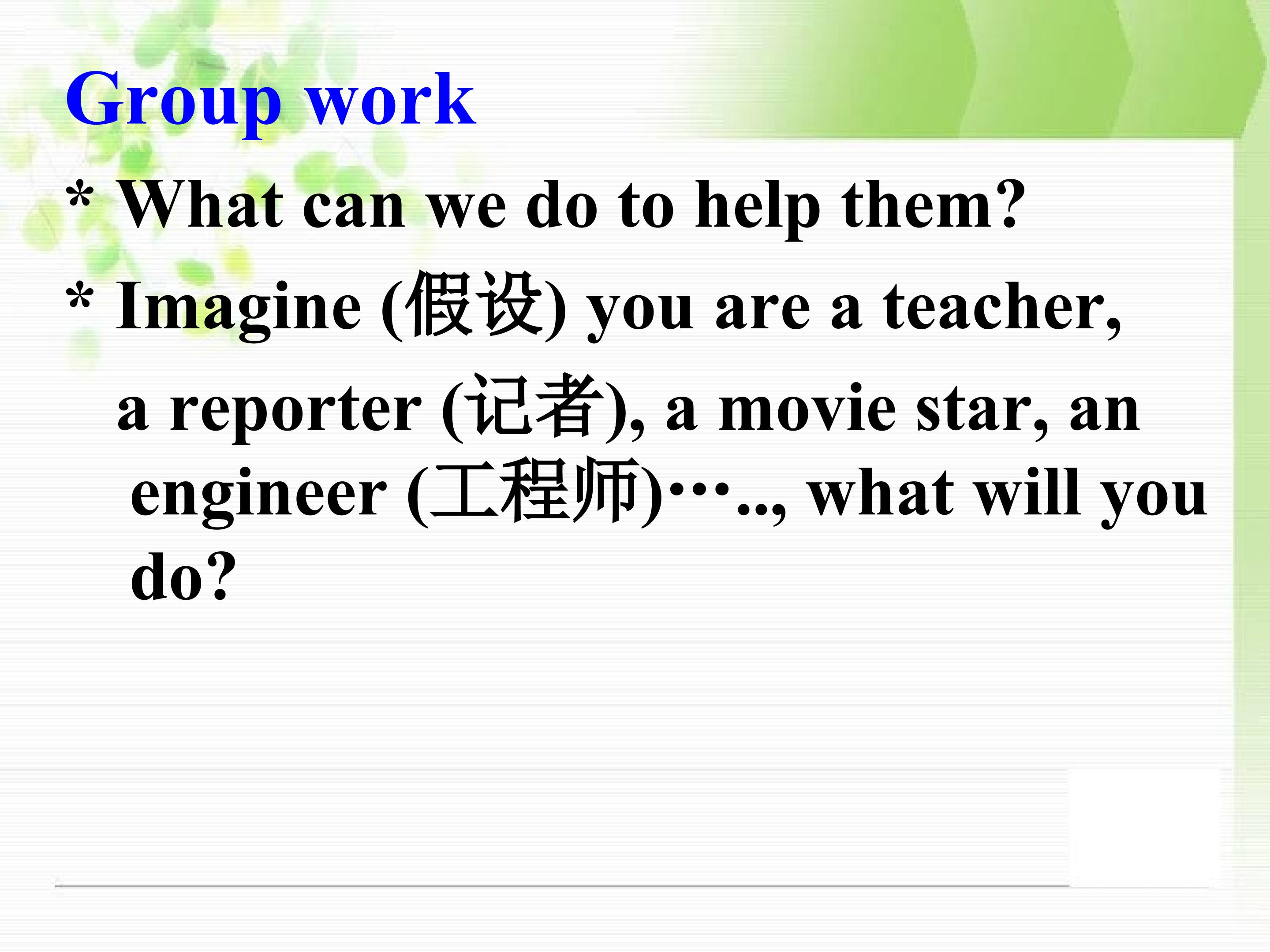 Group work

* What can we do to help them?

* Imagine (假设) you are a teacher, a reporter (记者), a movie star, an engineer (工程师)….., what will you do?